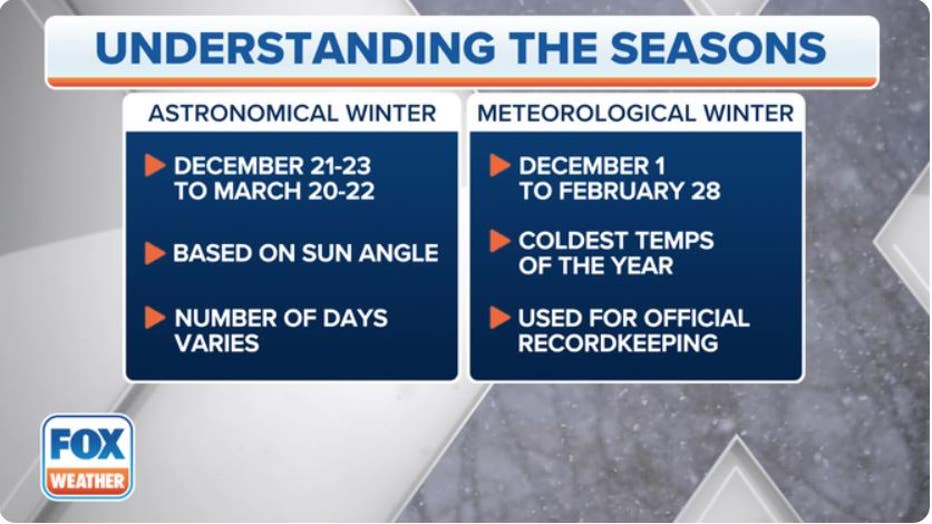 UNDERSTANDING THE SEASONS

ASTRONOMICAL WINTER

DECEMBER 21-23 TO MARCH 20-22

BASED ON SUN ANGLE

NUMBER OF DAYS VARIES

METEOROLOGICAL WINTER

DECEMBER 1 TO FEBRUARY 28

COLDEST TEMPS OF THE YEAR

USED FOR OFFICIAL RECORDKEEPING

FOX WEATHER